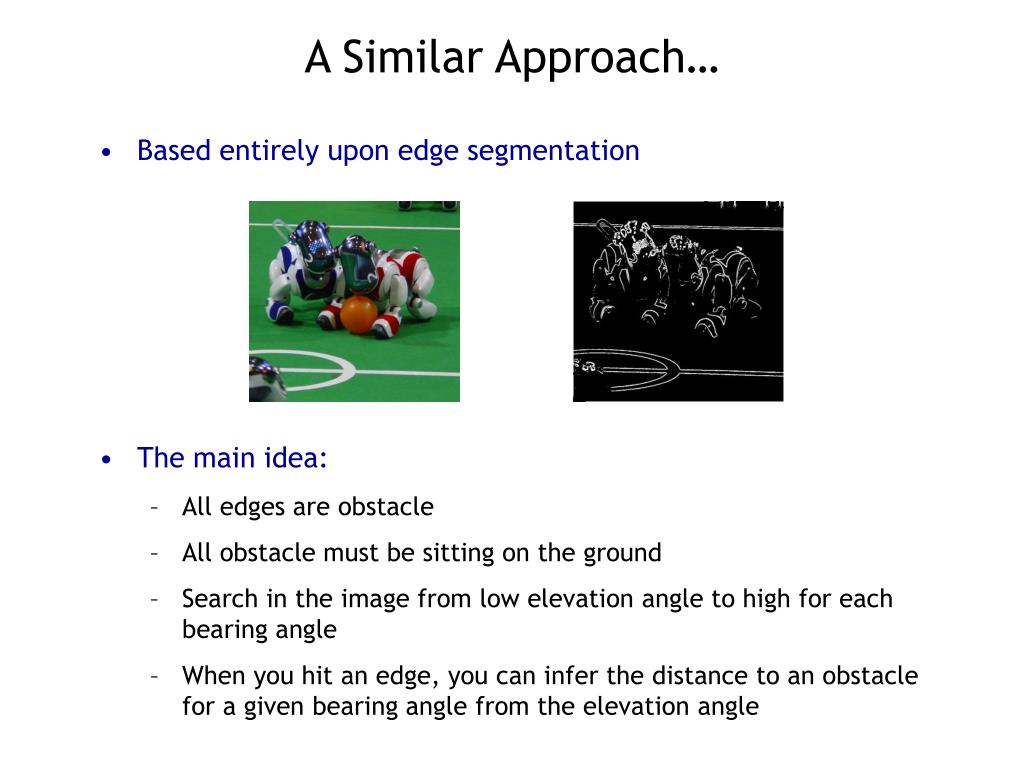 A Similar Approach…

• Based entirely upon edge segmentation

• The main idea:
– All edges are obstacle
– All obstacle must be sitting on the ground
– Search in the image from low elevation angle to high for each bearing angle
– When you hit an edge, you can infer the distance to an obstacle for a given bearing angle from the elevation angle